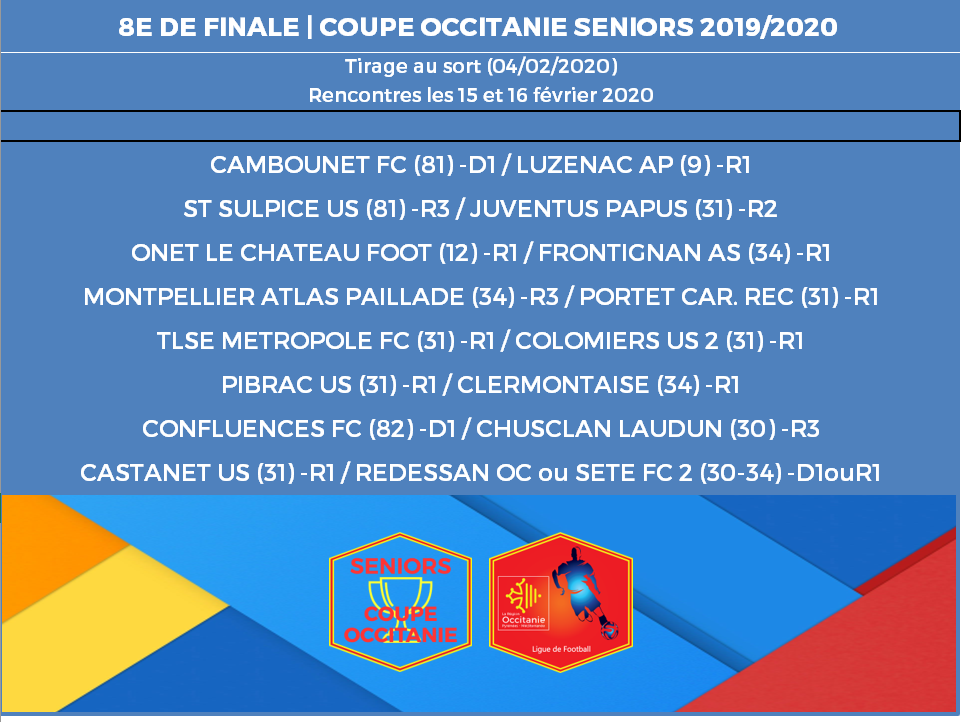 8E DE FINALE | COUPE OCCITANIE SENIORS 2019/2020

Tirage au sort (04/02/2020)
Rencontres les 15 et 16 février 2020

CAMBOUNET FC (81) -D1 / LUZENAC AP (9) -R1

ST SULPICE US (81) -R3 / JUVENTUS PAPUS (31) -R2

ONET LE CHATEAU FOOT (12) -R1 / FRONTIGNAN AS (34) -R1

MONTPELLIER ATLAS PAILLADE (34) -R3 / PORTET CAR. REC (31) -R1

TLSE METROPOLE FC (31) -R1 / COLOMIERS US 2 (31) -R1

PIBRAC US (31) -R1 / CLERMONTAISE (34) -R1

CONFLUENCES FC (82) -D1 / CHUSCLAN LAUDUN (30) -R3

CASTANET US (31) -R1 / REDESSAN OC ou SETE FC 2 (30-34) -D1ouR1

SENIORS
COUPE
OCCITANIE

La Région
Occitanie
Pyrénées - Méditerranée

Ligue de Football